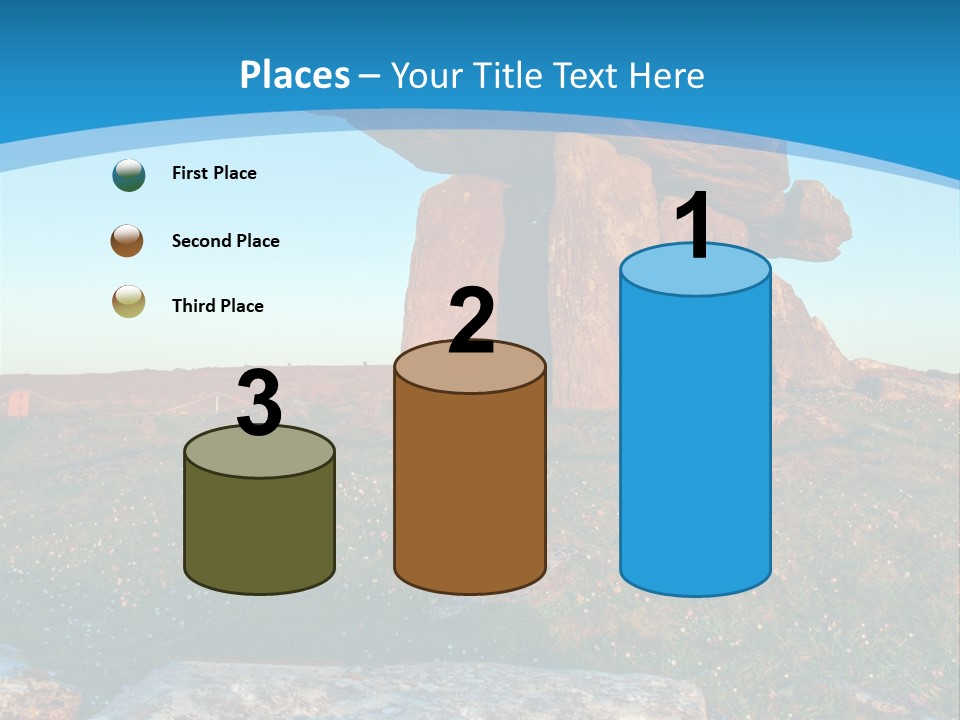 Places – Your Title Text Here

First Place

Second Place

Third Place

3

2

1